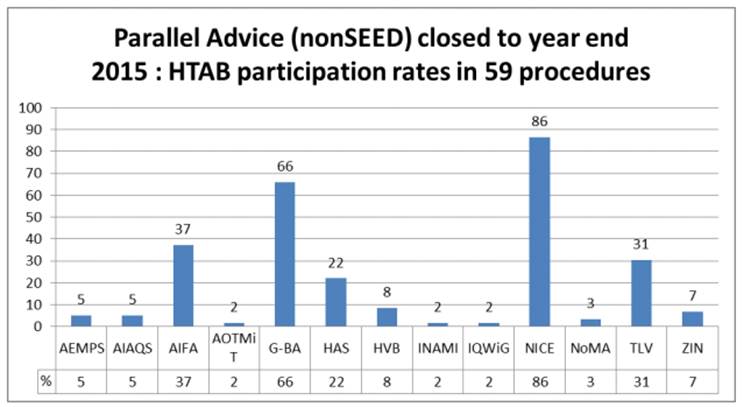 Parallel Advice (nonSEED) closed to year end 2015 : HTAB participation rates in 59 procedures

100
90
80
70
60
50
40
30
20
10
0

5 5 37 2 66 22 8 2 2 86 3 31 7

| | AEMPS | AIAQS | AIFA | AOTMiT | G-BA | HAS | HVB | INAMI | IQWiG | NICE | NoMA | TLV | ZIN |
|---|---|---|---|---|---|---|---|---|---|---|---|---|---|
| % | 5 | 5 | 37 | 2 | 66 | 22 | 8 | 2 | 2 | 86 | 3 | 31 | 7 |